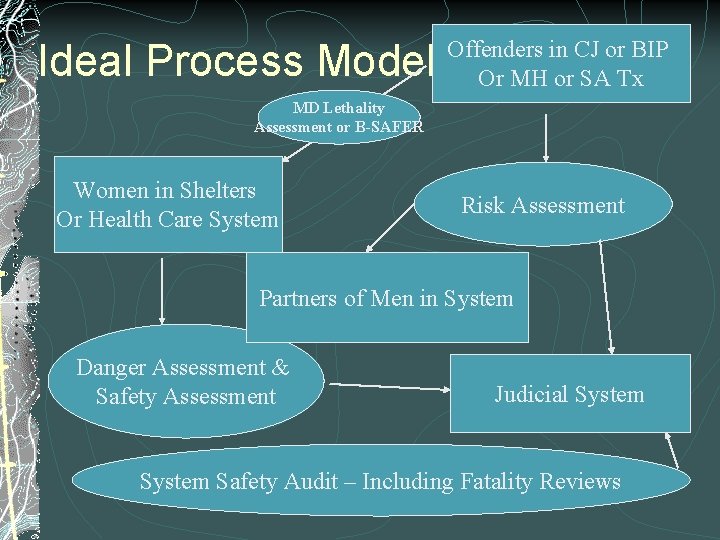 Ideal Process Model

Offenders in CJ or BIP Or MH or SA Tx

MD Lethality Assessment or B-SAFER

Women in Shelters Or Health Care System

Risk Assessment

Partners of Men in System

Danger Assessment & Safety Assessment

Judicial System

System Safety Audit – Including Fatality Reviews